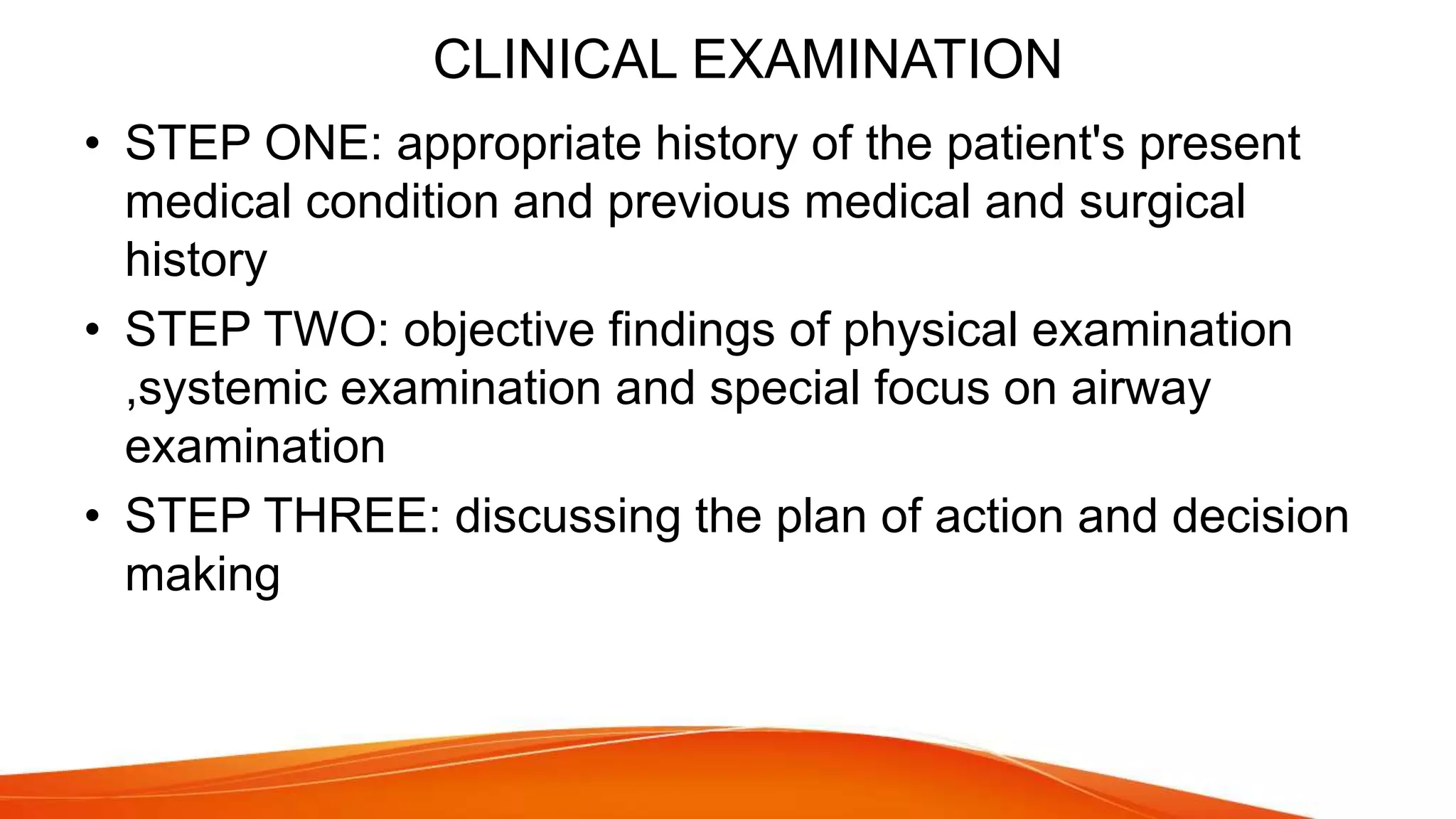 CLINICAL EXAMINATION

• STEP ONE: appropriate history of the patient's present medical condition and previous medical and surgical history
• STEP TWO: objective findings of physical examination ,systemic examination and special focus on airway examination
• STEP THREE: discussing the plan of action and decision making